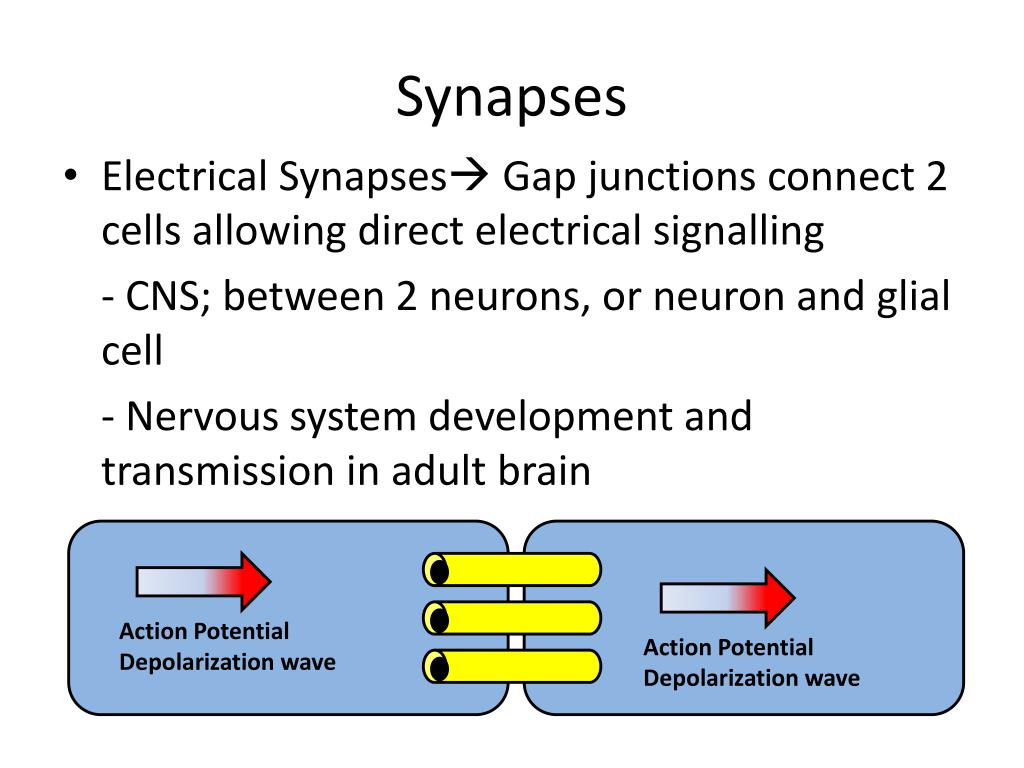 Synapses

• Electrical Synapses→ Gap junctions connect 2 cells allowing direct electrical signalling

- CNS; between 2 neurons, or neuron and glial cell

- Nervous system development and transmission in adult brain

Action Potential
Depolarization wave

Action Potential
Depolarization wave